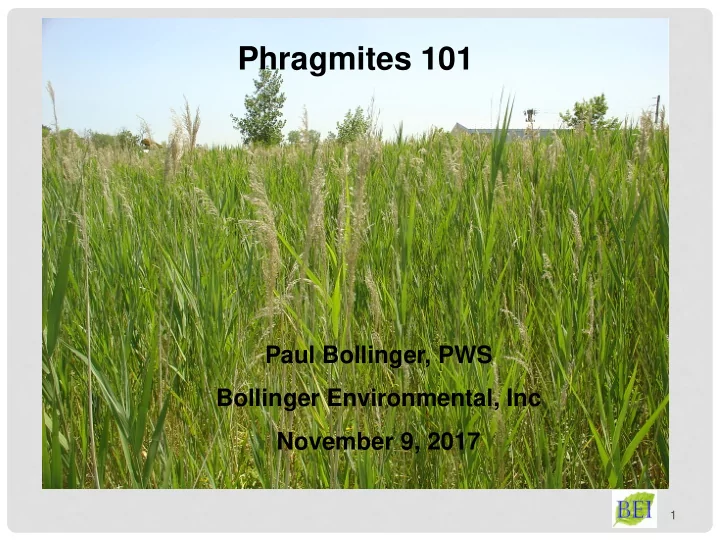 Phragmites 101

Paul Bollinger, PWS

Bollinger Environmental, Inc

November 9, 2017

BEI

1